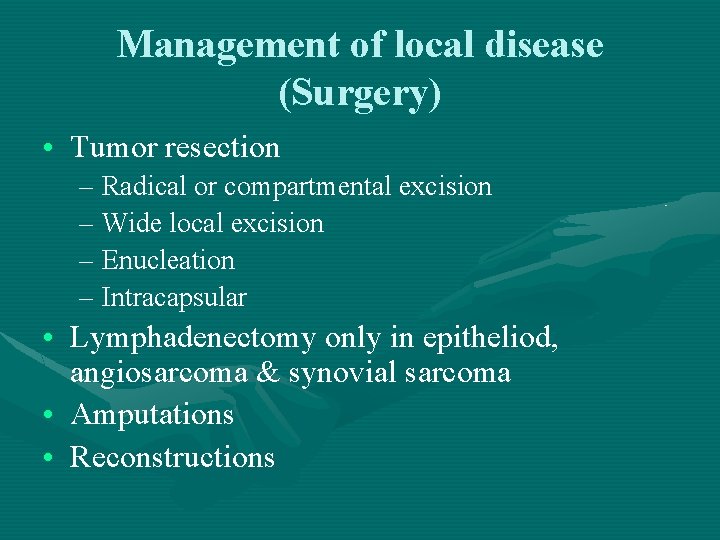 Management of local disease (Surgery)

• Tumor resection
– Radical or compartmental excision
– Wide local excision
– Enucleation
– Intracapsular
• Lymphadenectomy only in epitheliod, angiosarcoma & synovial sarcoma
• Amputations
• Reconstructions